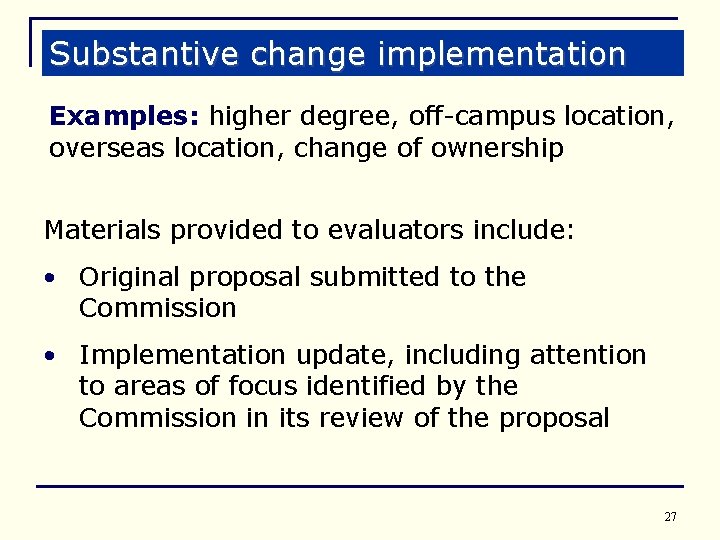 Substantive change implementation

Examples: higher degree, off-campus location, overseas location, change of ownership

Materials provided to evaluators include:

• Original proposal submitted to the Commission

• Implementation update, including attention to areas of focus identified by the Commission in its review of the proposal

27